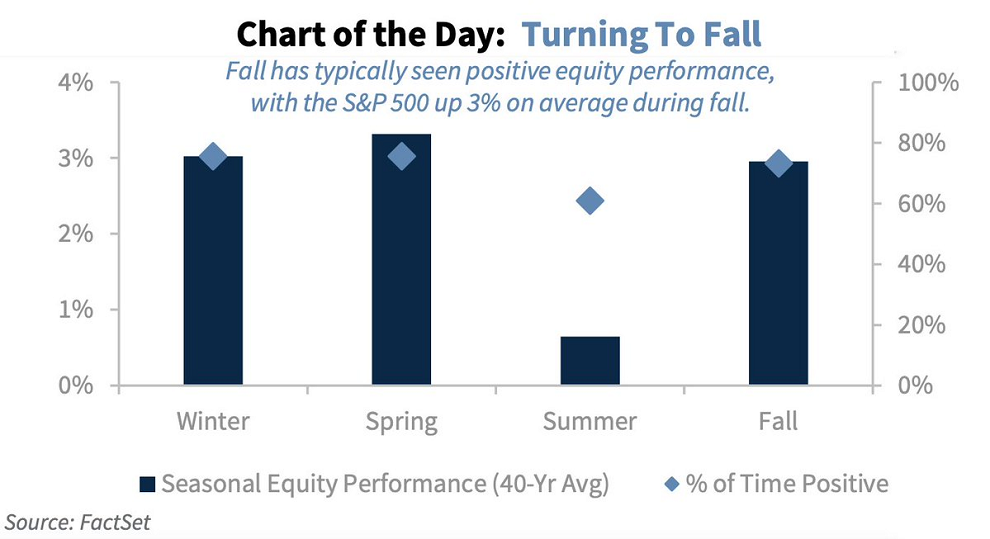 Chart of the Day: Turning To Fall

Fall has typically seen positive equity performance, with the S&P 500 up 3% on average during fall.

4%
3%
2%
1%
0%

100%
80%
60%
40%
20%
0%

Winter
Spring
Summer
Fall

Seasonal Equity Performance (40-Yr Avg)
% of Time Positive

Source: FactSet